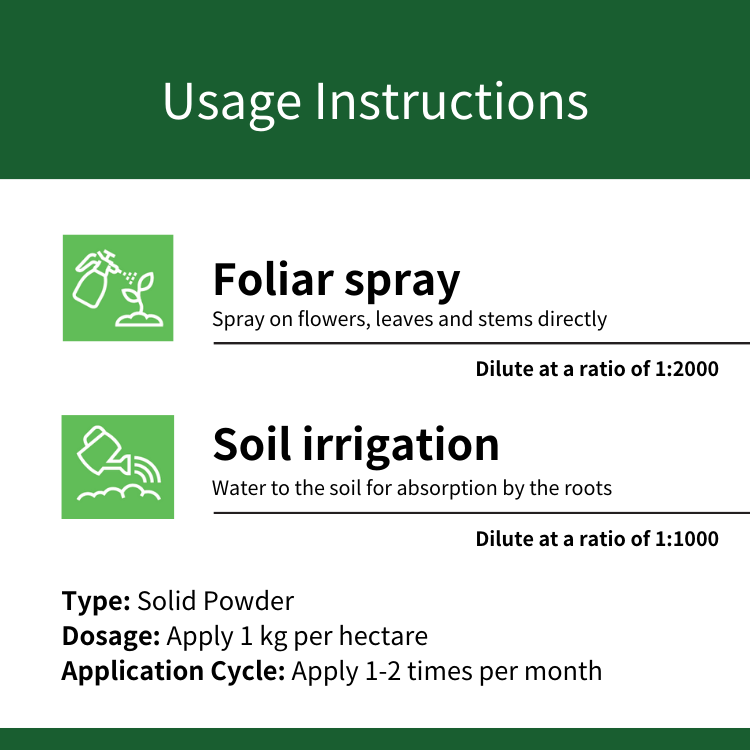 Usage Instructions

Foliar spray
Spray on flowers, leaves and stems directly

Dilute at a ratio of 1:2000

Soil irrigation
Water to the soil for absorption by the roots

Dilute at a ratio of 1:1000

Type: Solid Powder
Dosage: Apply 1 kg per hectare
Application Cycle: Apply 1-2 times per month